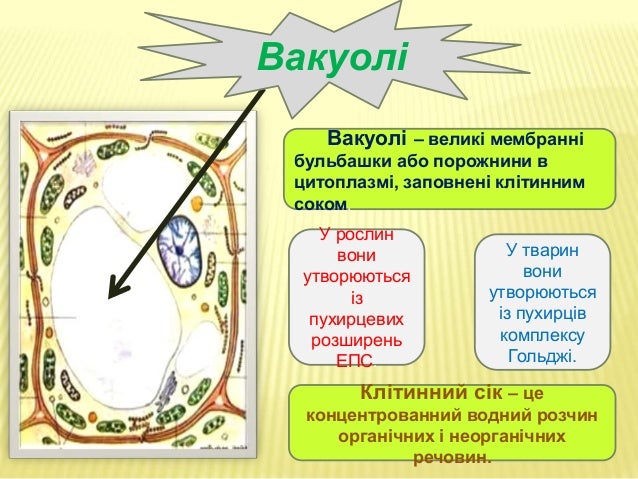 Вакуолі

Вакуолі – великі мембранні бульбашки або порожнини в цитоплазмі, заповнені клітинним соком

У рослин вони утворюються із пухирцевих розширень ЕПС

У тварин вони утворюються із пухирців комплексу Гольджі.

Клітинний сік – це концентрованний водний розчин органічних і неорганічних речовин.